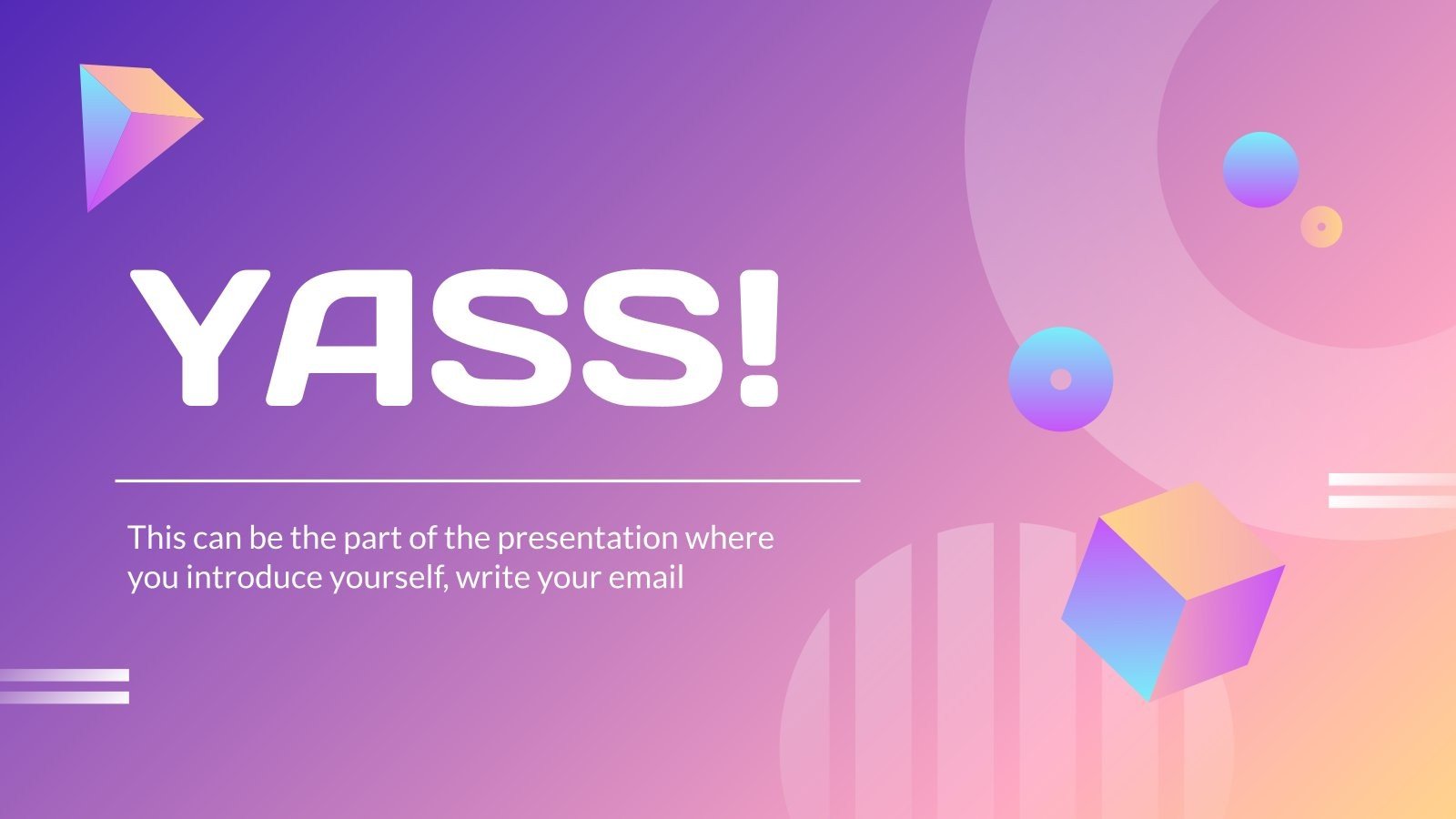 YASS!

This can be the part of the presentation where you introduce yourself, write your email